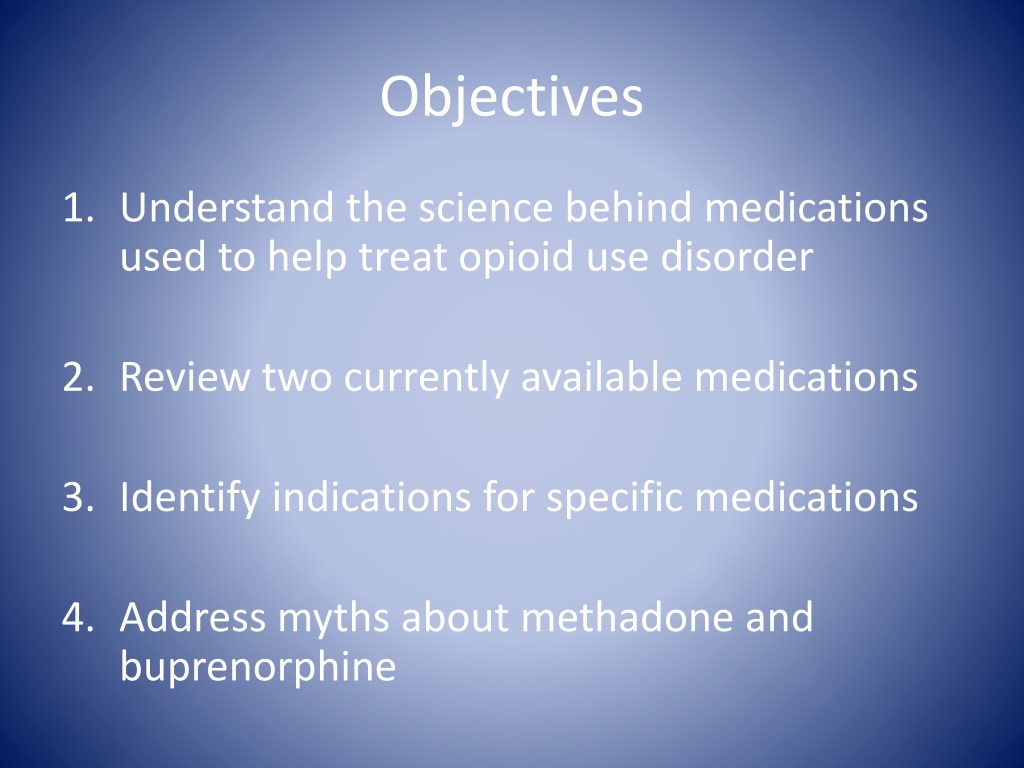 Objectives

1. Understand the science behind medications used to help treat opioid use disorder

2. Review two currently available medications

3. Identify indications for specific medications

4. Address myths about methadone and buprenorphine